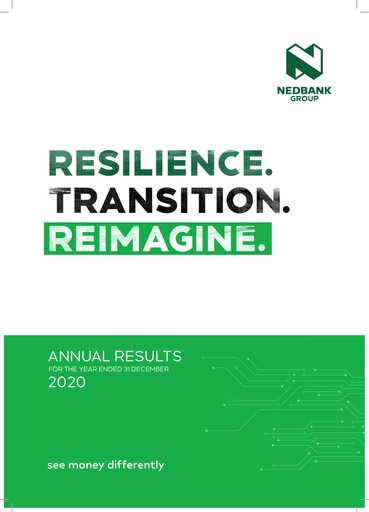 NEDBANK
GROUP

RESILIENCE.
TRANSITION.
REIMAGINE.

ANNUAL RESULTS
FOR THE YEAR ENDED 31 DECEMBER
2020

see money differently